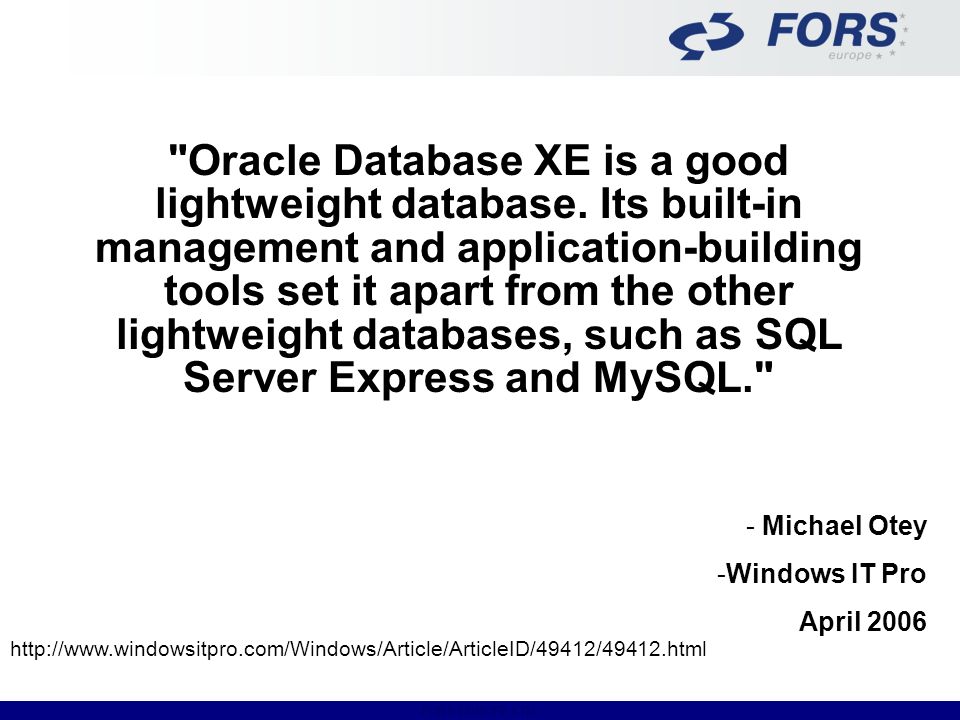 FORS
europe

"Oracle Database XE is a good lightweight database. Its built-in management and application-building tools set it apart from the other lightweight databases, such as SQL Server Express and MySQL."

- Michael Otey

-Windows IT Pro

April 2006

http://www.windowsitpro.com/Windows/Article/ArticleID/49412/49412.html